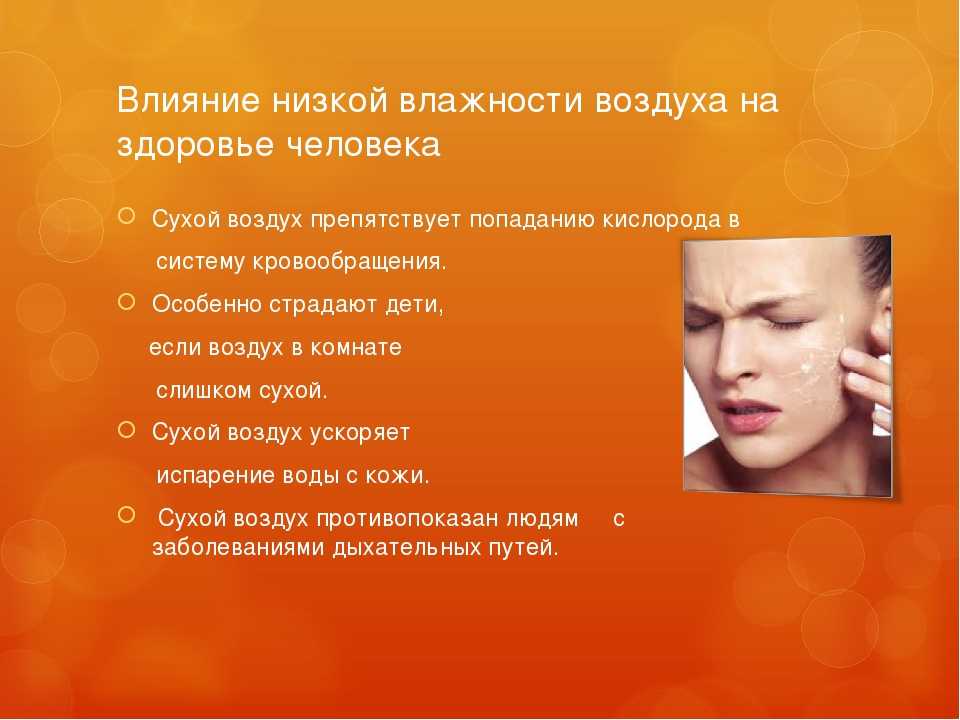 Влияние низкой влажности воздуха на здоровье человека

Сухой воздух препятствует попаданию кислорода в систему кровообращения.

Особенно страдают дети, если воздух в комнате слишком сухой.

Сухой воздух ускоряет испарение воды с кожи.

Сухой воздух противопоказан людям с заболеваниями дыхательных путей.